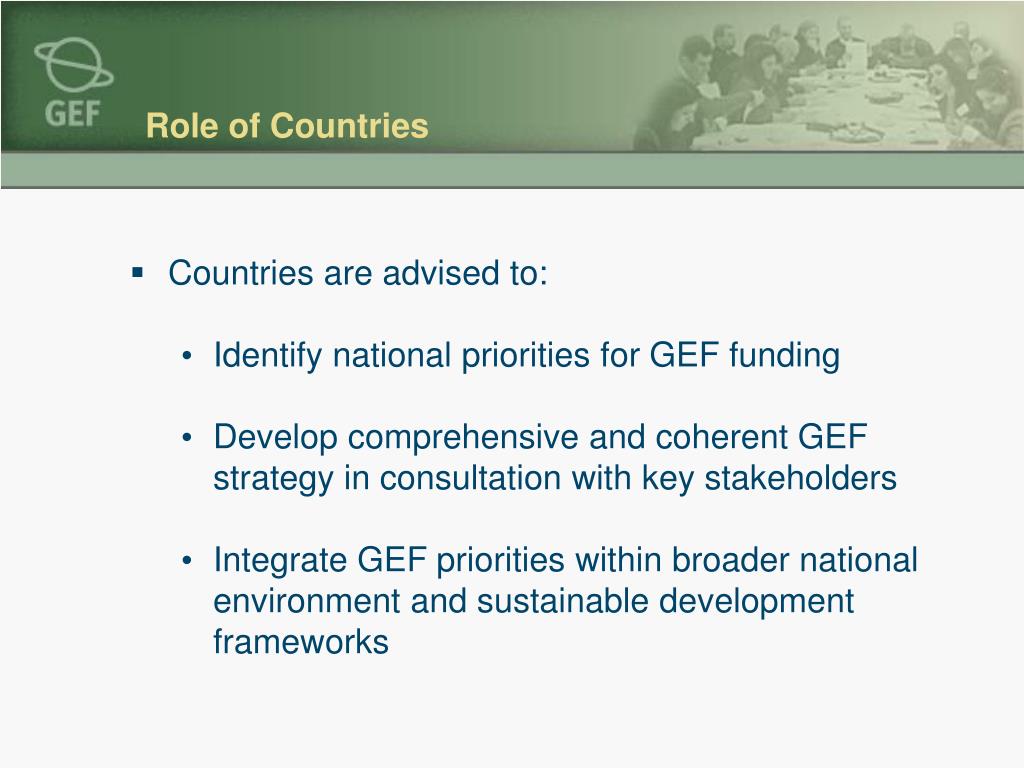 GEF

Role of Countries

▪ Countries are advised to:

• Identify national priorities for GEF funding

• Develop comprehensive and coherent GEF strategy in consultation with key stakeholders

• Integrate GEF priorities within broader national environment and sustainable development frameworks